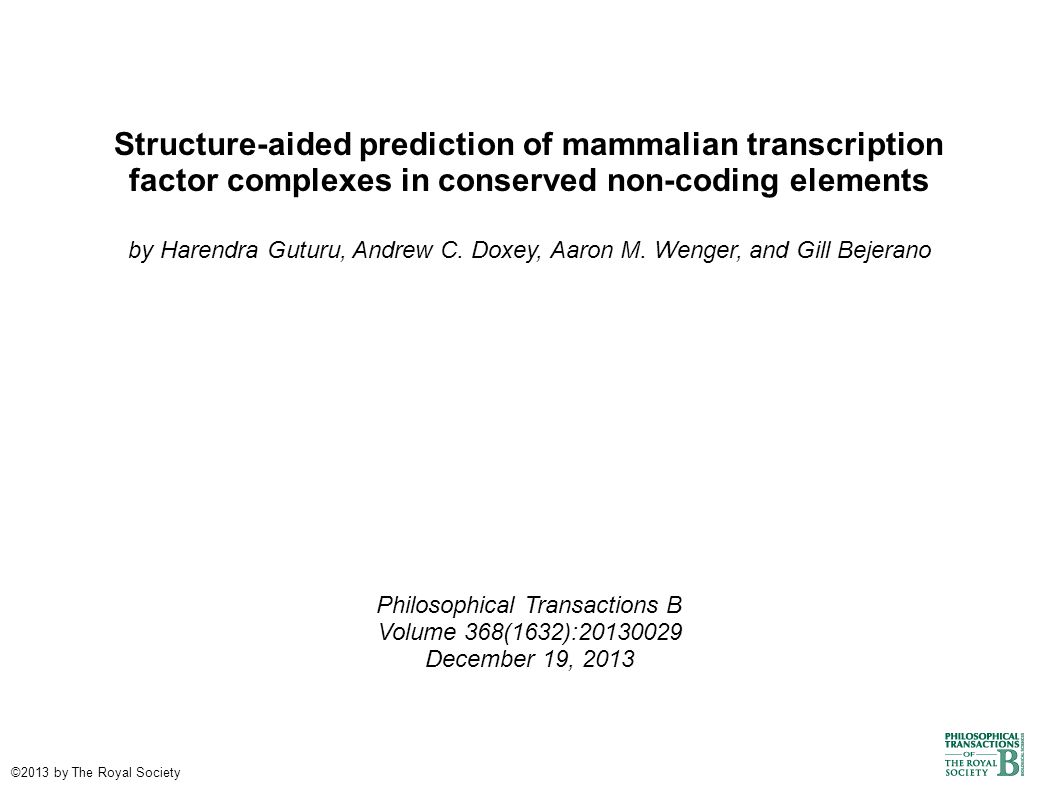 Structure-aided prediction of mammalian transcription factor complexes in conserved non-coding elements

by Harendra Guturu, Andrew C. Doxey, Aaron M. Wenger, and Gill Bejerano

Philosophical Transactions B
Volume 368(1632):20130029
December 19, 2013

©2013 by The Royal Society

PHILOSOPHICAL TRANSACTIONS OF THE ROYAL SOCIETY B